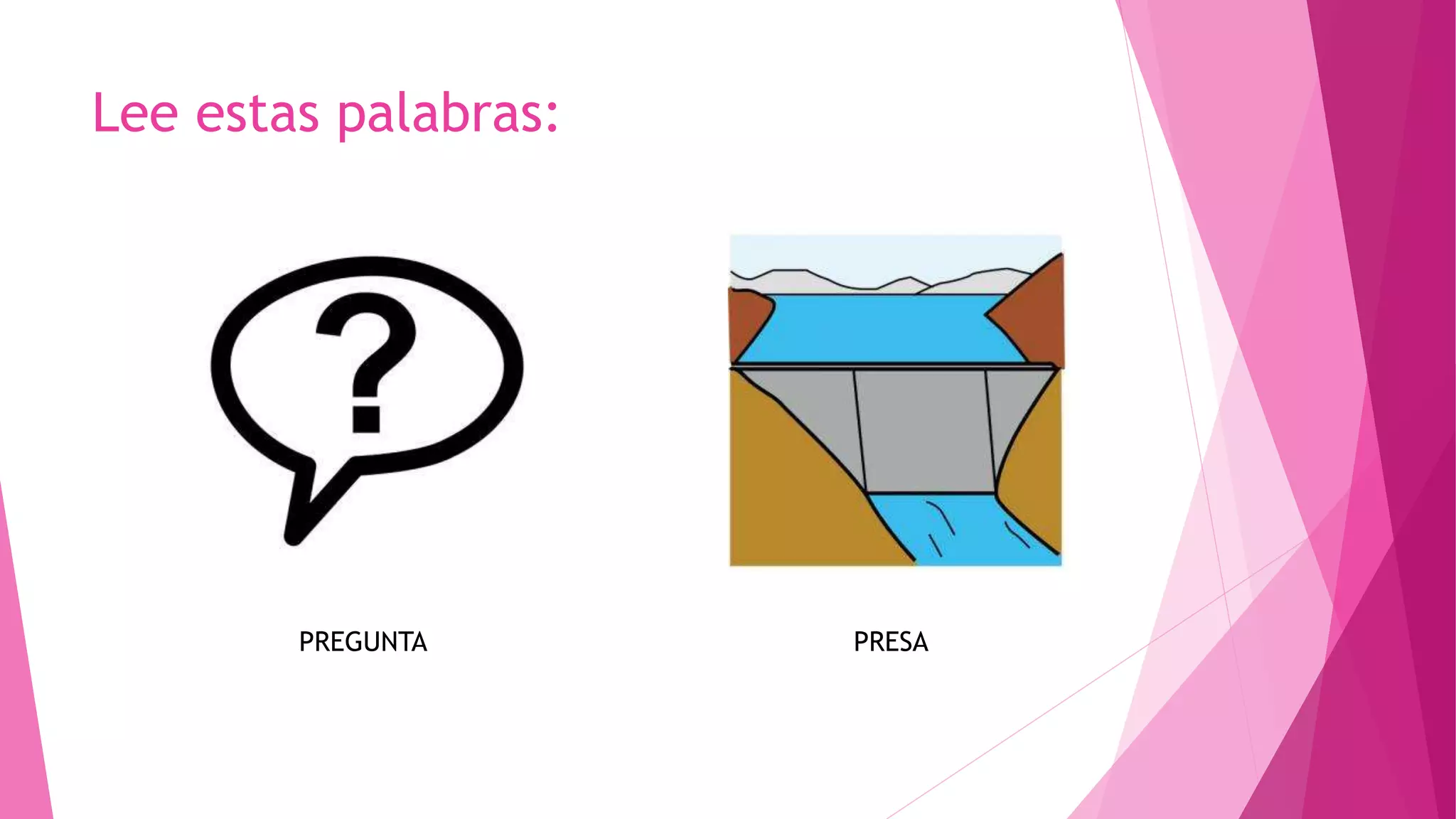 Lee estas palabras:

?

PREGUNTA

PRESA